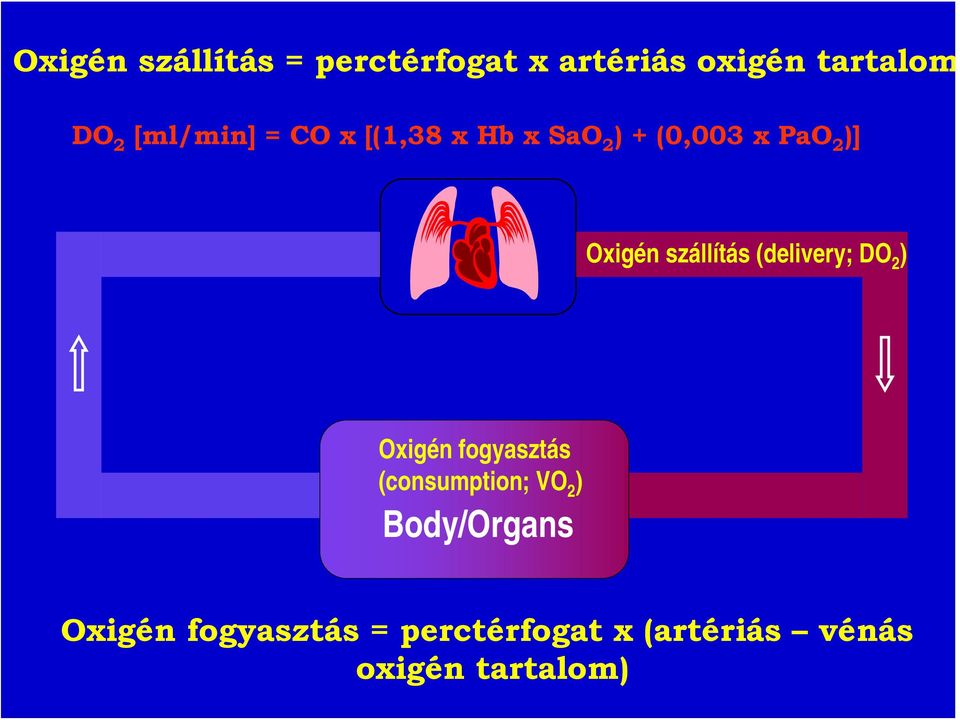 Oxigén szállítás = perctérfogat x artériás oxigén tartalom

$DO_2$ [ml/min] = CO x [(1,38 x Hb x $SaO_2$) + (0,003 x $PaO_2$)]

Oxigén szállítás (delivery; $DO_2$)

Oxigén fogyasztás (consumption; $VO_2$)

Body/Organs

Oxigén fogyasztás = perctérfogat x (artériás – vénás oxigén tartalom)